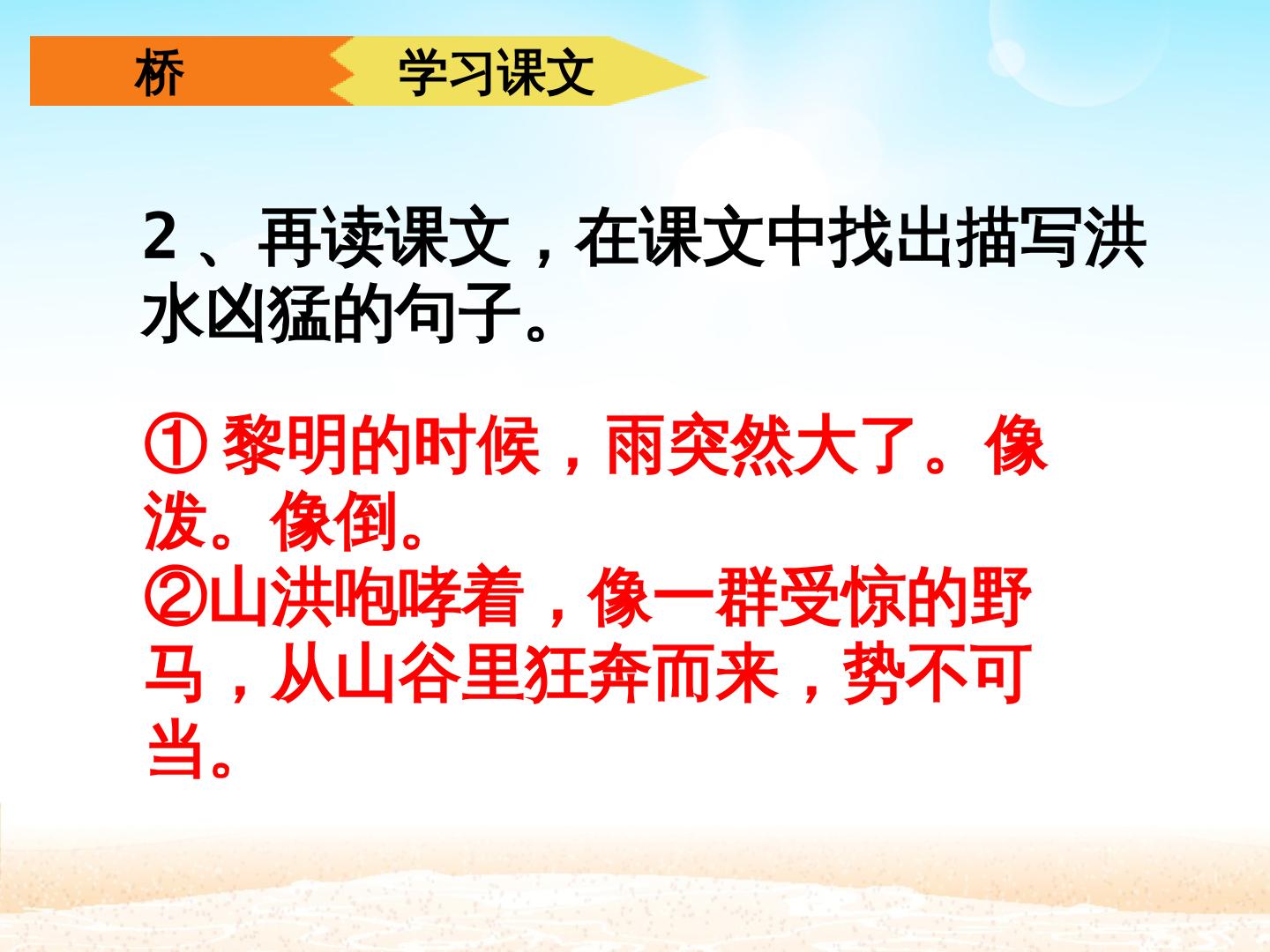 桥

学习课文

2、再读课文，在课文中找出描写洪水凶猛的句子。

①黎明的时候，雨突然大了。像泼。像倒。
②山洪咆哮着，像一群受惊的野马，从山谷里狂奔而来，势不可当。